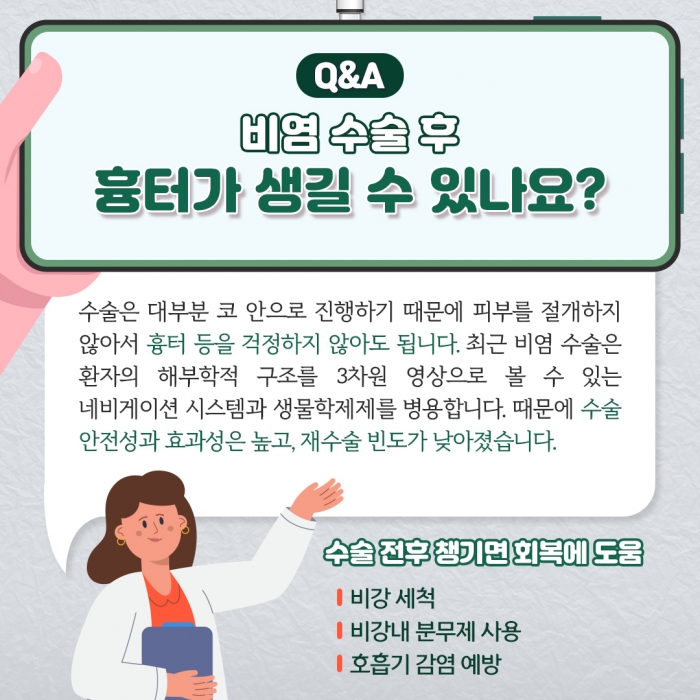 Q&A

비염 수술 후
흉터가 생길 수 있나요?

수술은 대부분 코 안으로 진행하기 때문에 피부를 절개하지 않아서 흉터 등을 걱정하지 않아도 됩니다. 최근 비염 수술은 환자의 해부학적 구조를 3차원 영상으로 볼 수 있는 네비게이션 시스템과 생물학제제를 병용합니다. 때문에 수술 안전성과 효과성은 높고, 재수술 빈도가 낮아졌습니다.

수술 전후 챙기면 회복에 도움

비강 세척
비강내 분무제 사용
호흡기 감염 예방